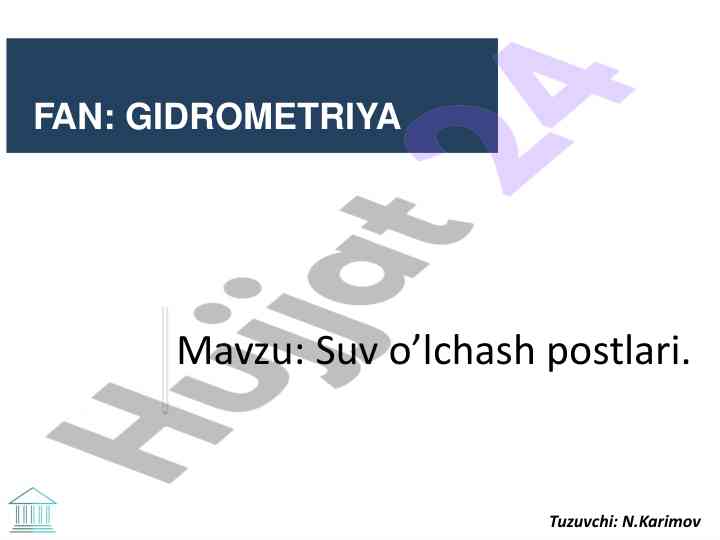 FAN: GIDROMETRIYA

Hujjat 24

Mavzu: Suv o’lchash postlari.

Tuzuvchi: N.Karimov